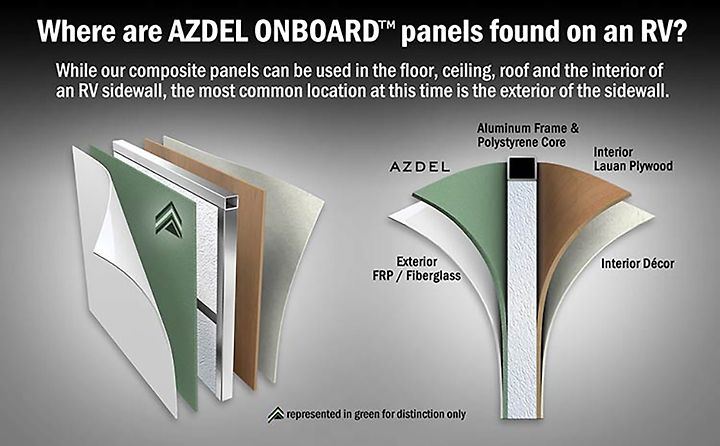 Where are AZDEL ONBOARD™ panels found on an RV?

While our composite panels can be used in the floor, ceiling, roof and the interior of an RV sidewall, the most common location at this time is the exterior of the sidewall.

Aluminum Frame & Polystyrene Core

AZDEL

Interior Lauan Plywood

Exterior FRP / Fiberglass

Interior Décor

represented in green for distinction only